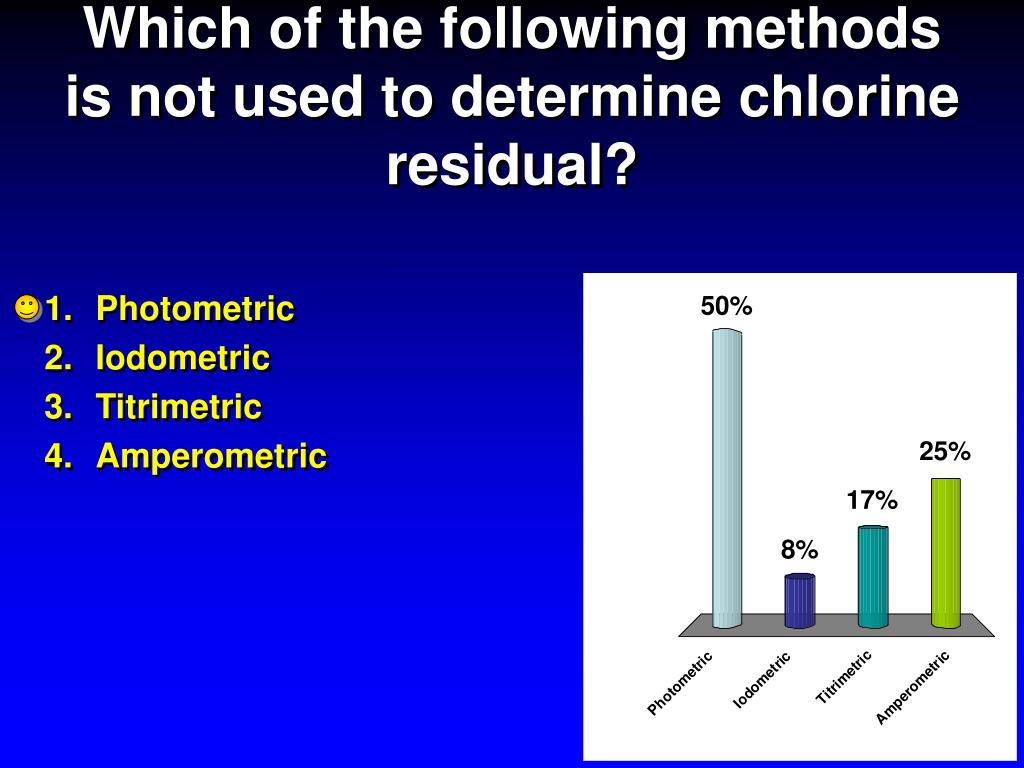 Which of the following methods is not used to determine chlorine residual?

1. Photometric
2. Iodometric
3. Titrimetric
4. Amperometric

50%
8%
17%
25%

Photometric
Iodometric
Titrimetric
Amperometric